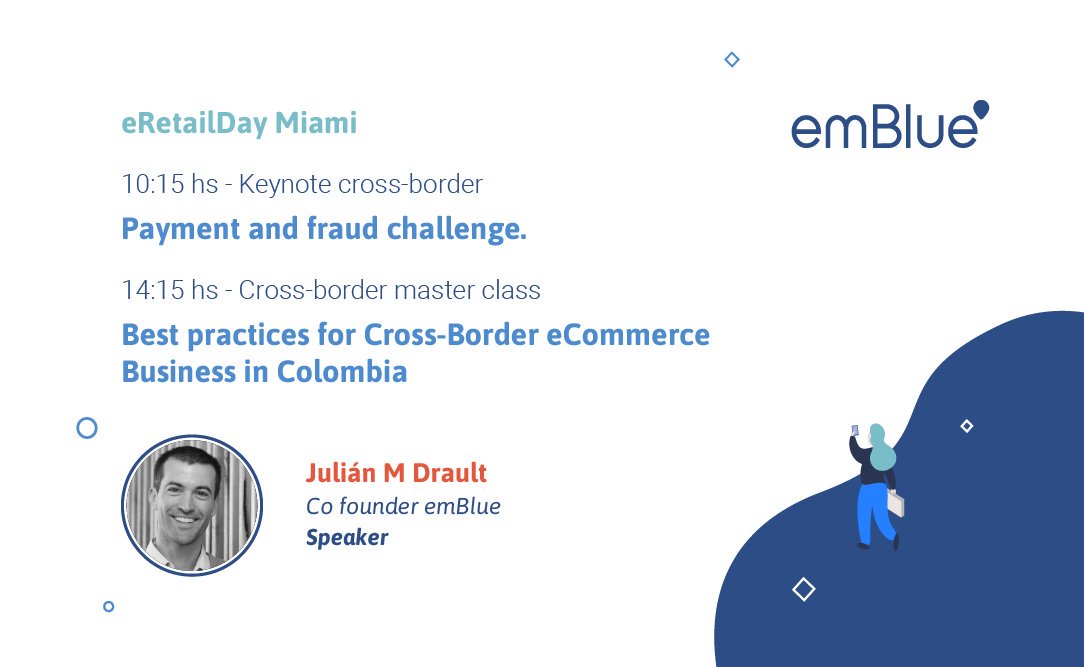 eRetailDay Miami

emBlue

10:15 hs - Keynote cross-border

Payment and fraud challenge.

14:15 hs - Cross-border master class

Best practices for Cross-Border eCommerce Business in Colombia

Julián M Drault
Co founder emBlue
Speaker